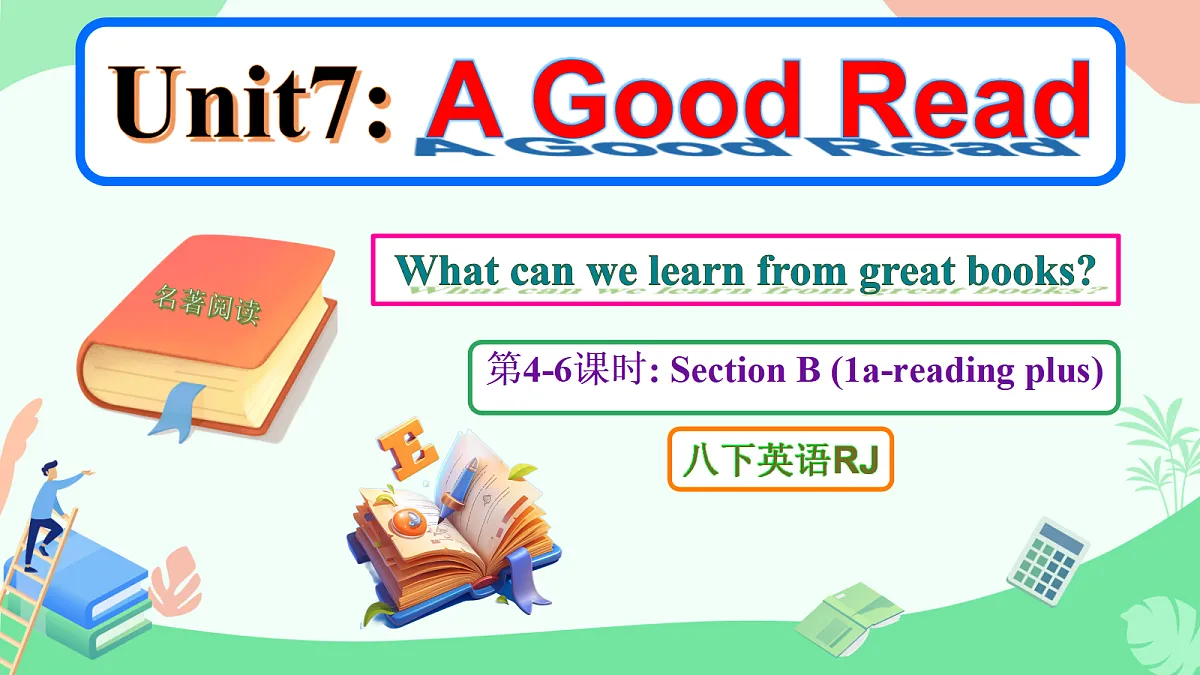 Unit7: A Good Read

名著阅读

What can we learn from great books?

第4-6课时: Section B (1a-reading plus)

八下英语RJ

E